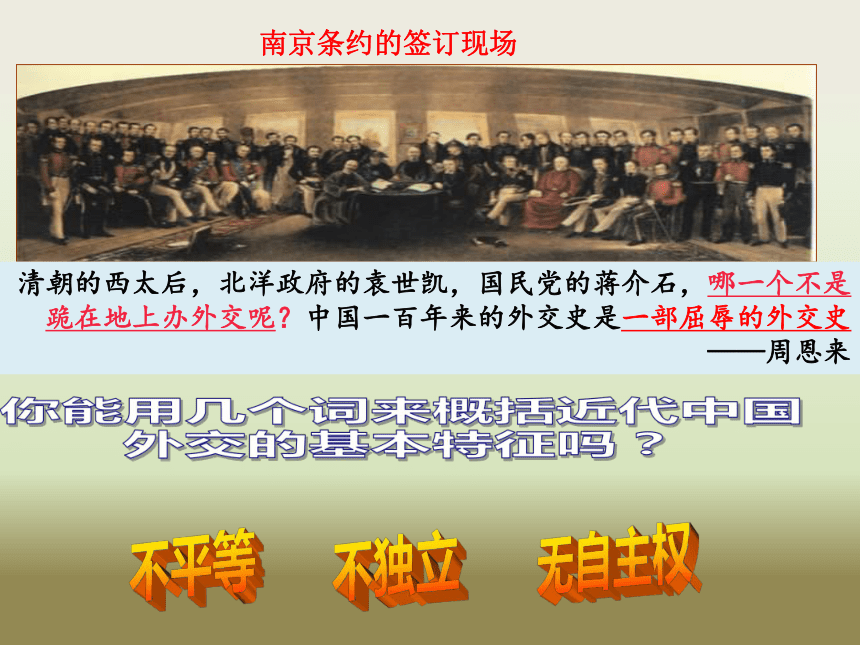 南京条约的签订现场

清朝的西太后，北洋政府的袁世凯，国民党的蒋介石，哪一个不是跪在地上办外交呢？中国一百年来的外交史是一部屈辱的外交史

——周恩来

你能用几个词来概括近代中国外交的基本特征吗？

不平等

不独立

无自主权